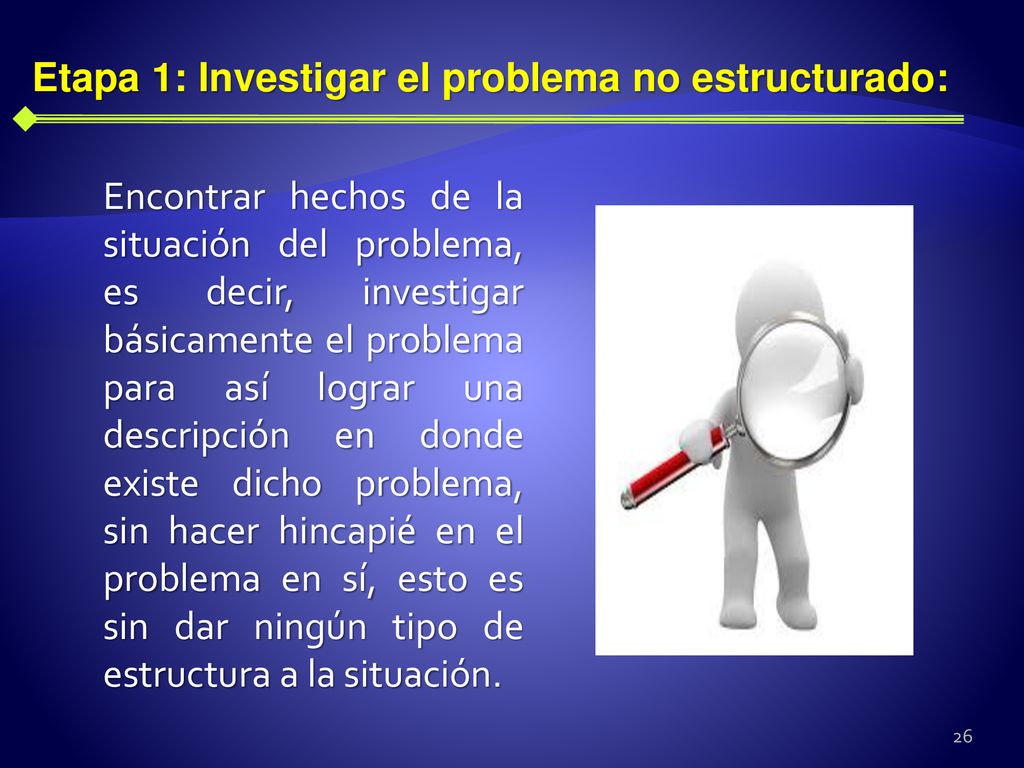 Etapa 1: Investigar el problema no estructurado:

Encontrar hechos de la situación del problema, es decir, investigar básicamente el problema para así lograr una descripción en donde existe dicho problema, sin hacer hincapié en el problema en sí, esto es sin dar ningún tipo de estructura a la situación.

26